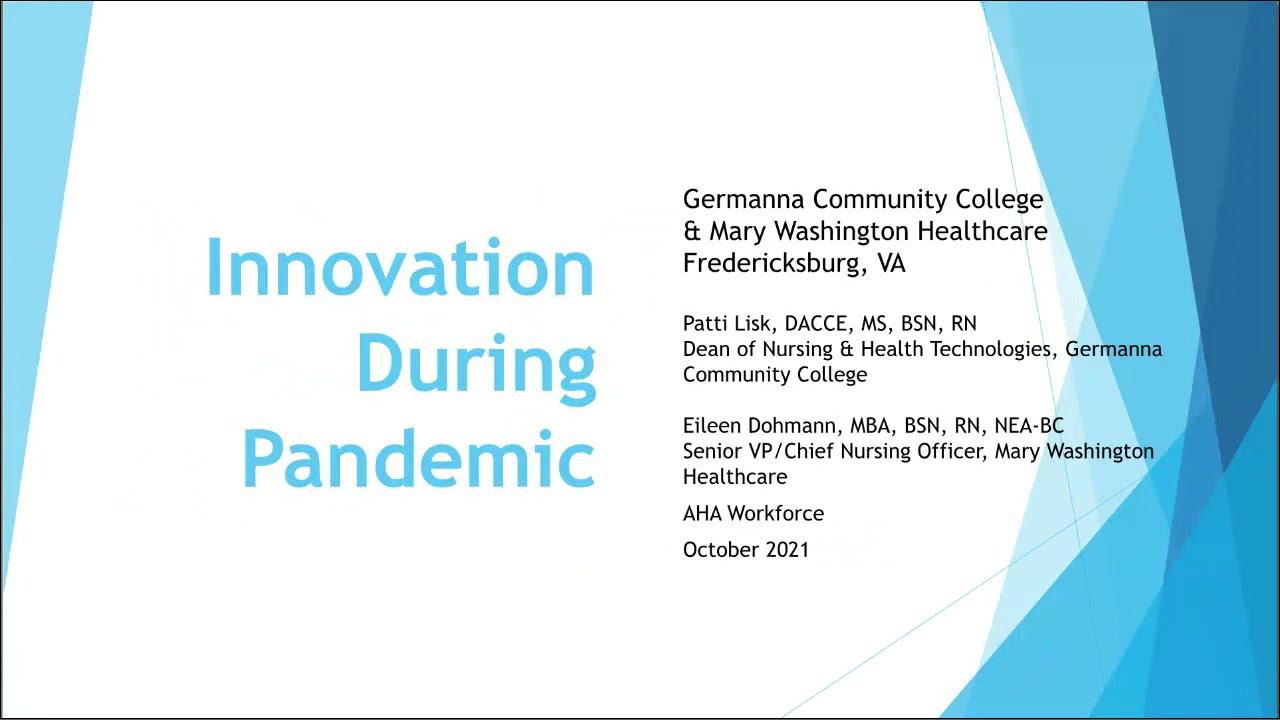 Innovation During Pandemic

Germanna Community College
& Mary Washington Healthcare
Fredericksburg, VA

Patti Lisk, DACCE, MS, BSN, RN
Dean of Nursing & Health Technologies, Germanna Community College

Eileen Dohmann, MBA, BSN, RN, NEA-BC
Senior VP/Chief Nursing Officer, Mary Washington Healthcare

AHA Workforce

October 2021